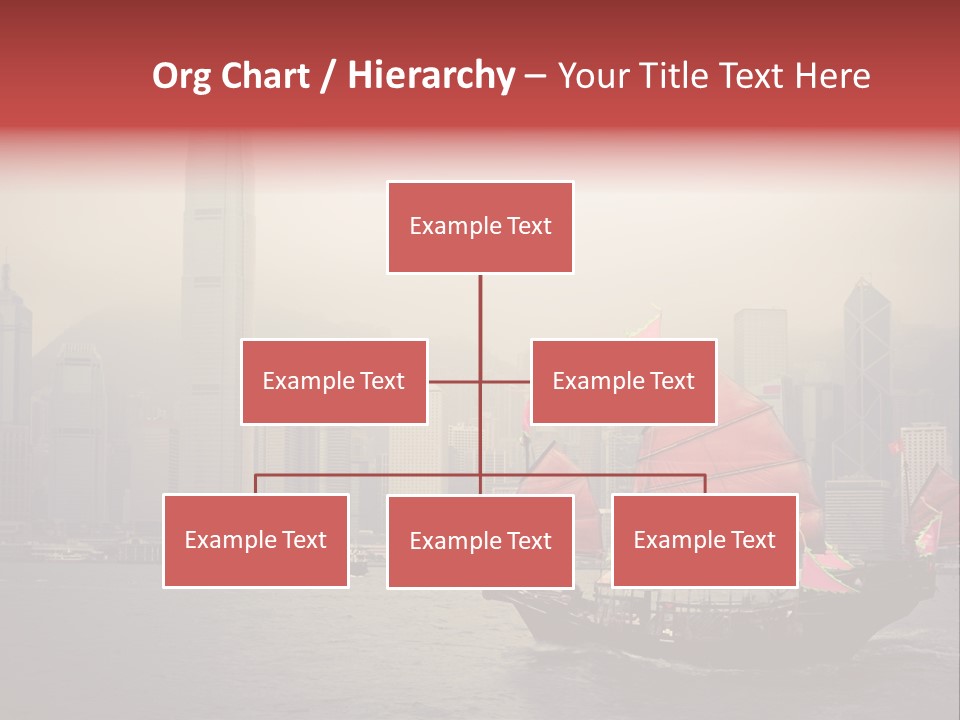 Org Chart / Hierarchy – Your Title Text Here

Example Text

Example Text

Example Text

Example Text

Example Text

Example Text